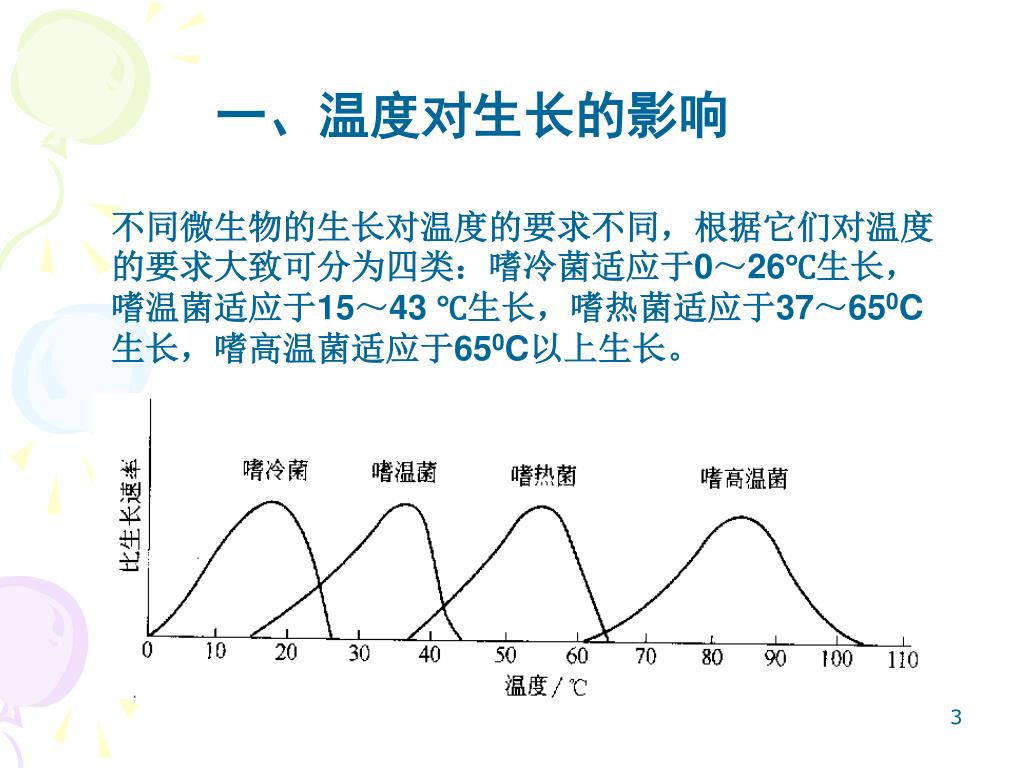 一、温度对生长的影响

不同微生物的生长对温度的要求不同，根据它们对温度的要求大致可分为四类：嗜冷菌适应于0～26℃生长，嗜温菌适应于15～43 ℃生长，嗜热菌适应于37～65$^0$C生长，嗜高温菌适应于65$^0$C以上生长。

比生长速率

嗜冷菌
嗜温菌
嗜热菌
嗜高温菌

0 10 20 30 40 50 60 70 80 90 100 110

温度/℃

3